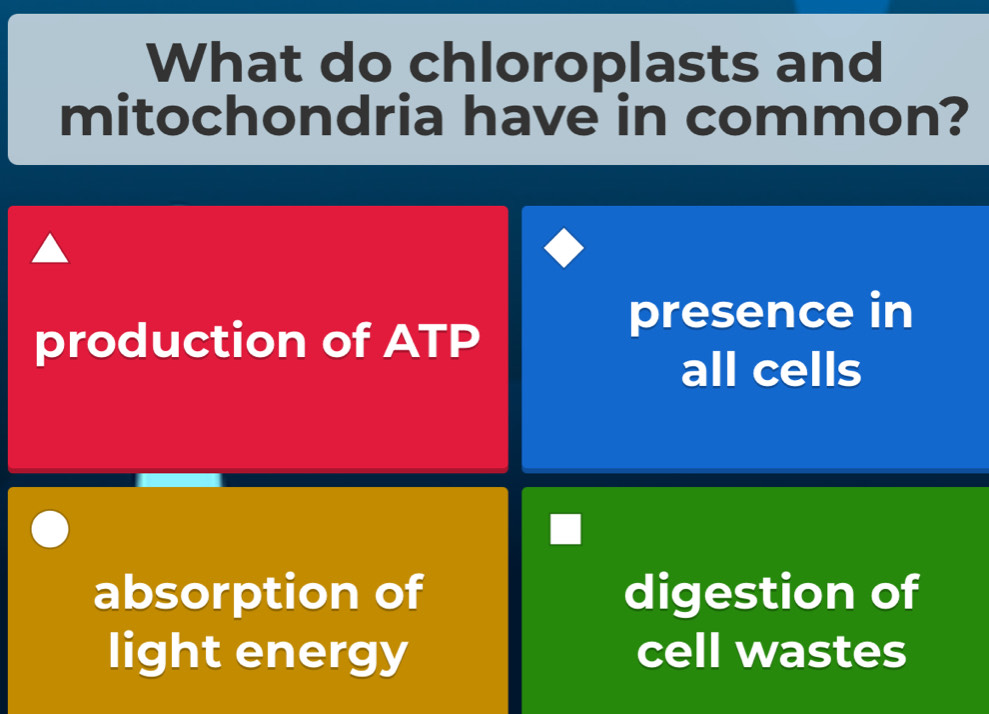 What do chloroplasts and mitochondria have in common?

production of ATP

presence in all cells

absorption of light energy

digestion of cell wastes